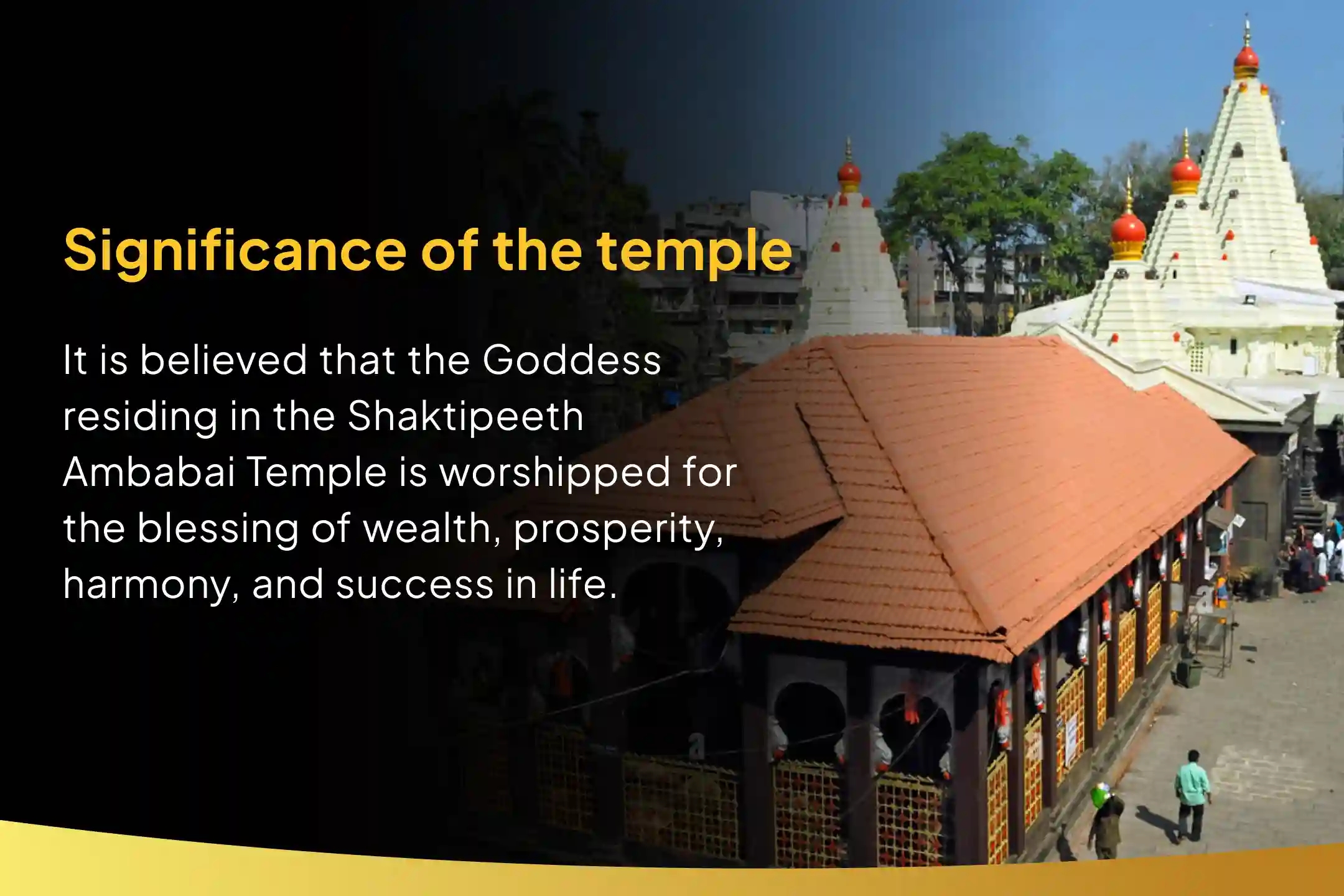 Significance of the temple

It is believed that the Goddess residing in the Shaktipeeth Ambabai Temple is worshipped for the blessing of wealth, prosperity, harmony, and success in life.